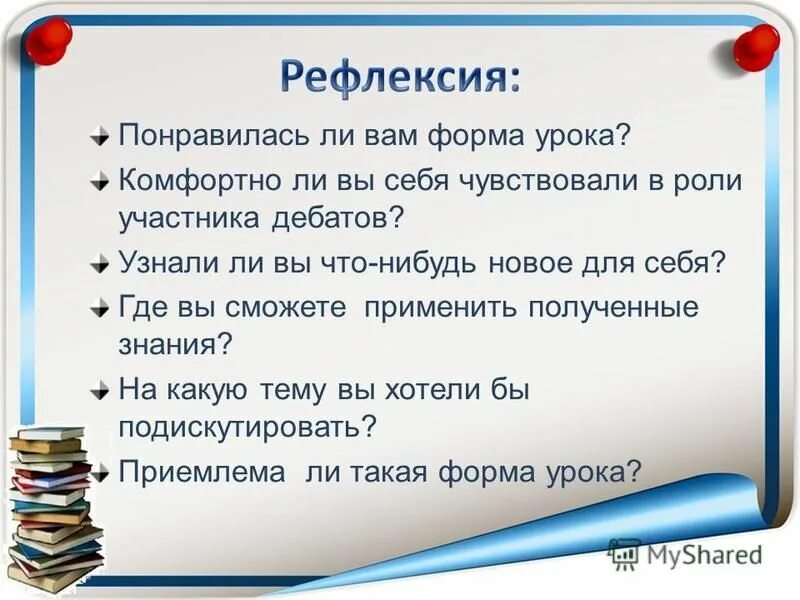 Рефлексия:

Понравилась ли вам форма урока?

Комфортно ли вы себя чувствовали в роли участника дебатов?

Узнали ли вы что-нибудь новое для себя?

Где вы сможете применить полученные знания?

На какую тему вы хотели бы подискутировать?

Приемлема ли такая форма урока?

MyShared